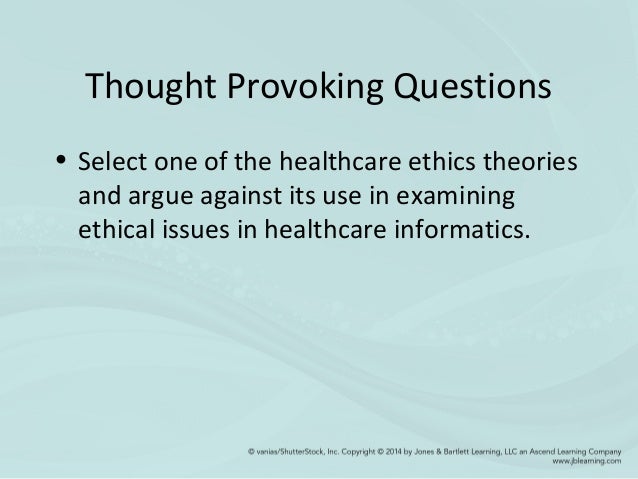 Thought Provoking Questions

• Select one of the healthcare ethics theories and argue against its use in examining ethical issues in healthcare informatics.

© vanias/ShutterStock, Inc. Copyright © 2014 by Jones & Bartlett Learning, LLC an Ascend Learning Company
www.jblearning.com